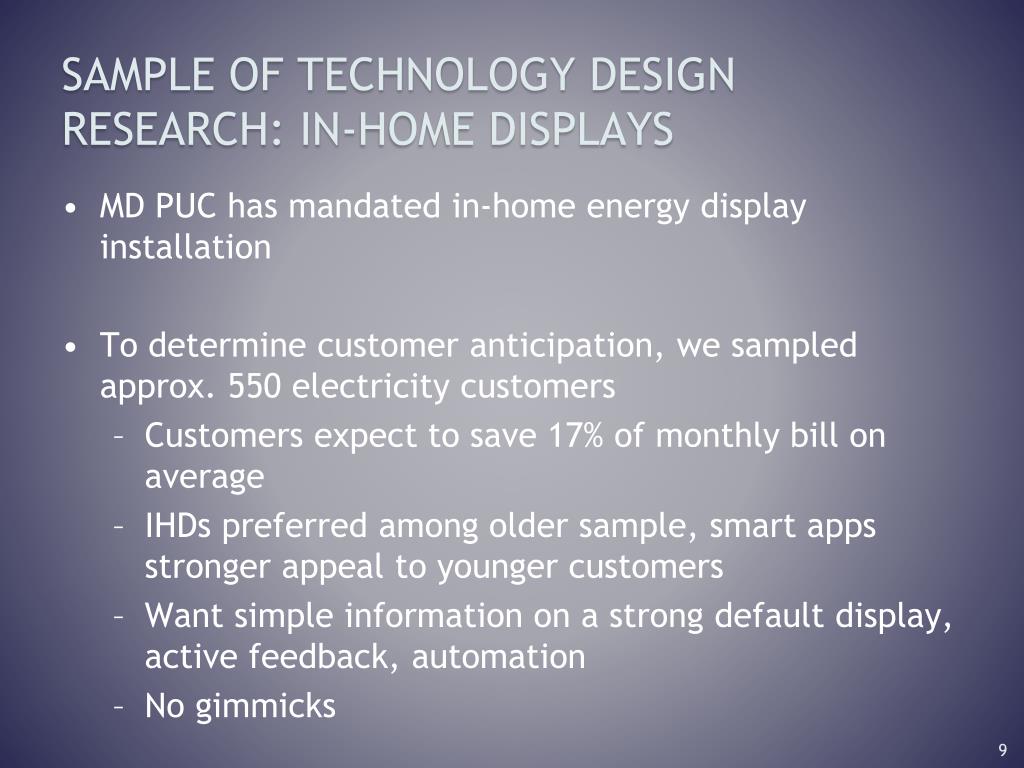 SAMPLE OF TECHNOLOGY DESIGN RESEARCH: IN-HOME DISPLAYS

• MD PUC has mandated in-home energy display installation

• To determine customer anticipation, we sampled approx. 550 electricity customers
– Customers expect to save 17% of monthly bill on average
– IHDs preferred among older sample, smart apps stronger appeal to younger customers
– Want simple information on a strong default display, active feedback, automation
– No gimmicks

9